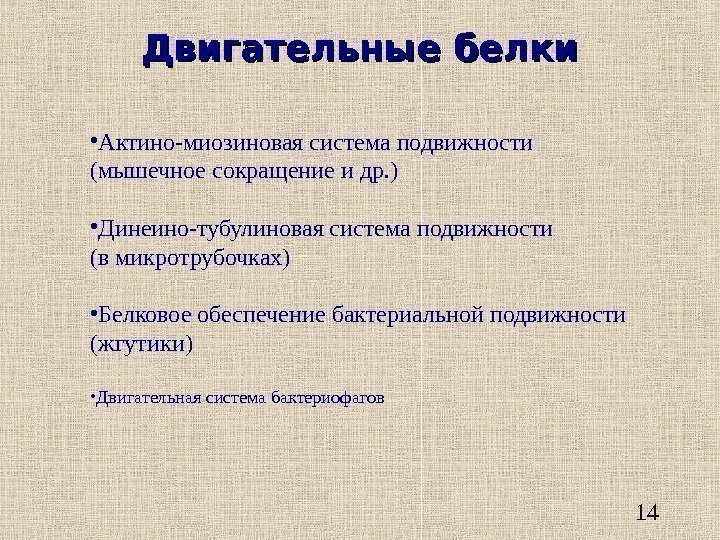 Двигательные белки

•Актино-миозиновая система подвижности (мышечное сокращение и др.)

•Динеино-тубулиновая система подвижности (в микротрубочках)

•Белковое обеспечение бактериальной подвижности (жгутики)

•Двигательная система бактериофагов

14